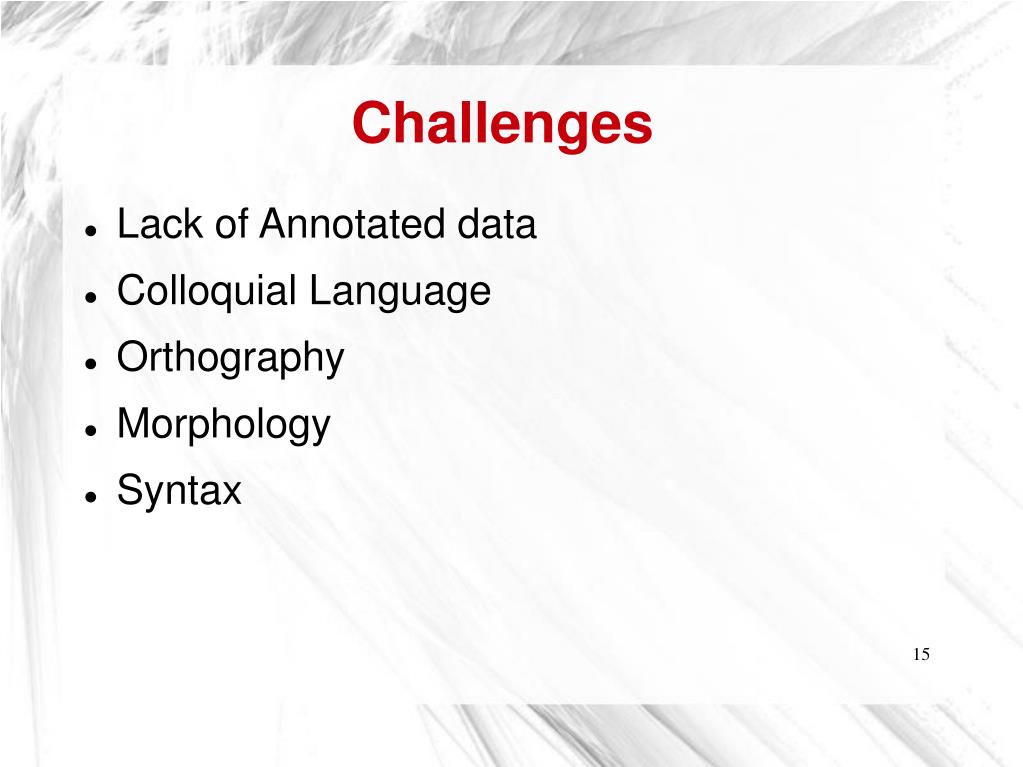 Challenges

- Lack of Annotated data
- Colloquial Language
- Orthography
- Morphology
- Syntax

15